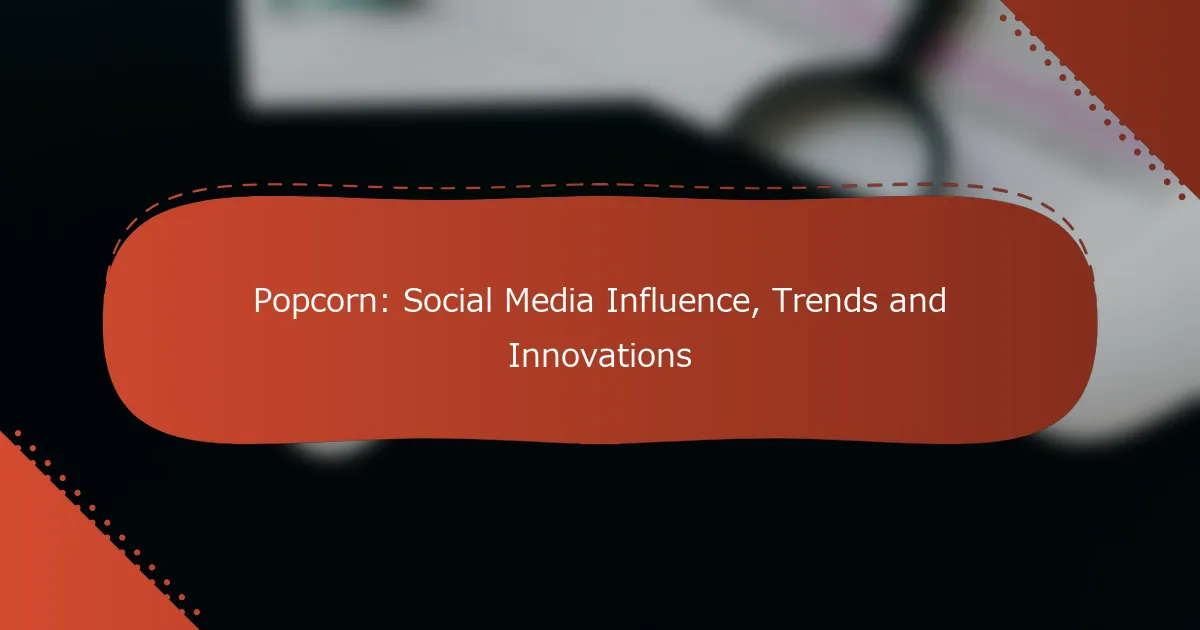 Popcorn: Social Media Influence, Trends and Innovations